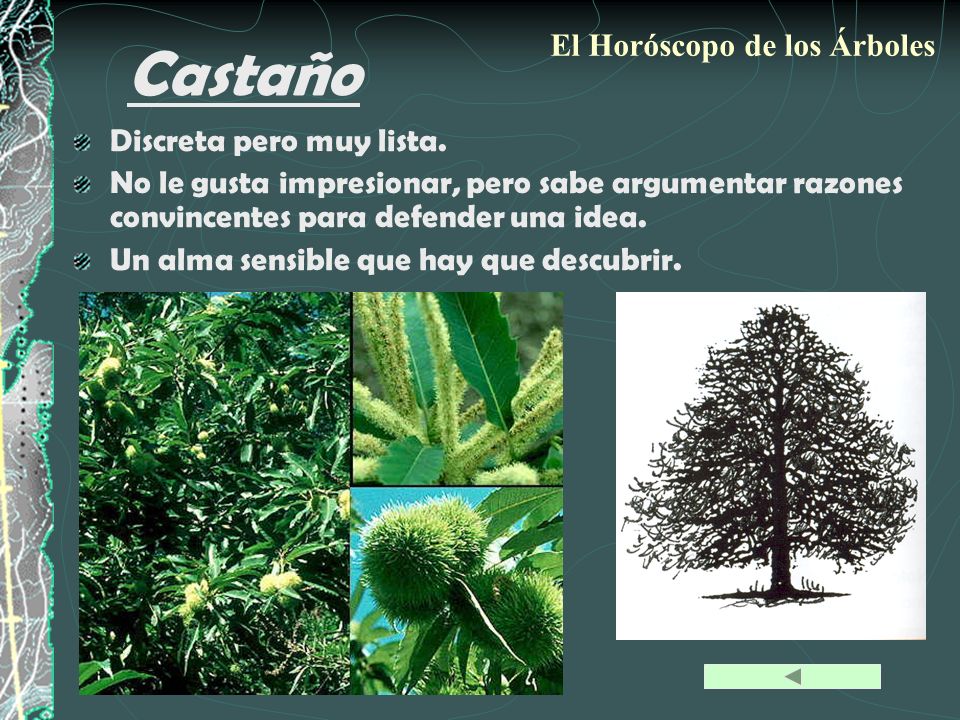 El Horóscopo de los Árboles

Castaño

Discreta pero muy lista.

No le gusta impresionar, pero sabe argumentar razones convincentes para defender una idea.

Un alma sensible que hay que descubrir.